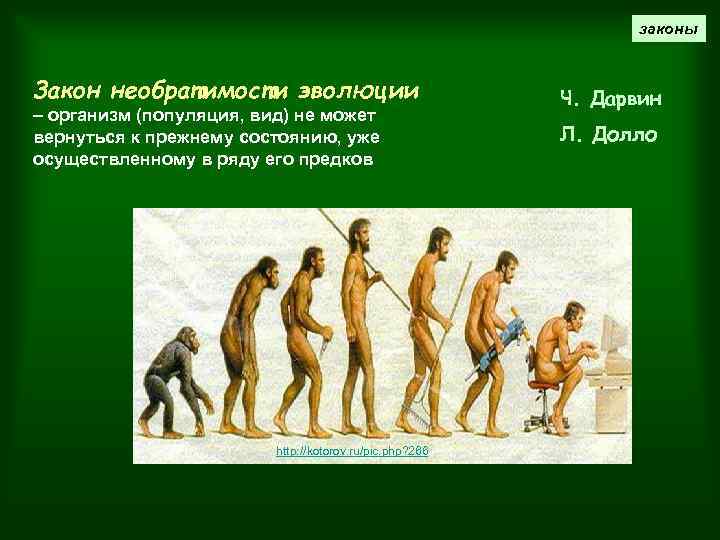 законы

Закон необратимости эволюции – организм (популяция, вид) не может вернуться к прежнему состоянию, уже осуществленному в ряду его предков

Ч. Дарвин

Л. Долло

http://kotorov.ru/pic.php?286